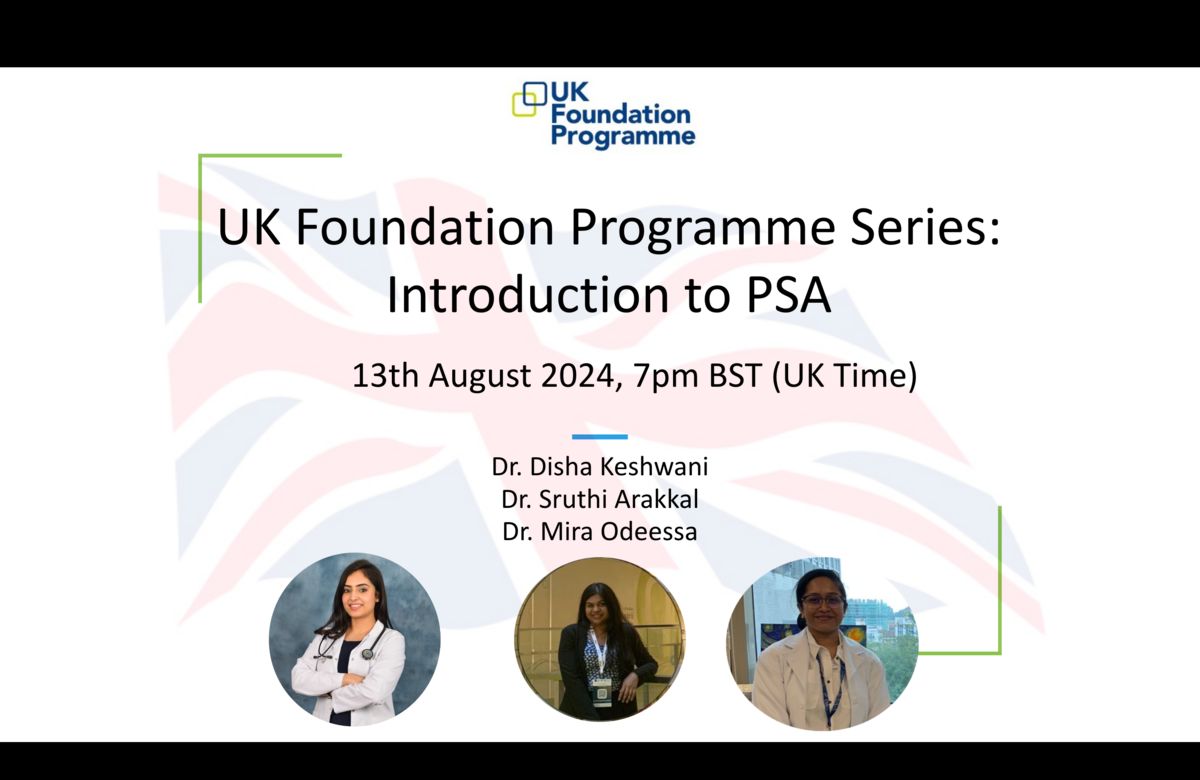 UK Foundation Programme

UK Foundation Programme Series: Introduction to PSA

13th August 2024, 7pm BST (UK Time)

Dr. Disha Keshwani
Dr. Sruthi Arakkal
Dr. Mira Odeessa